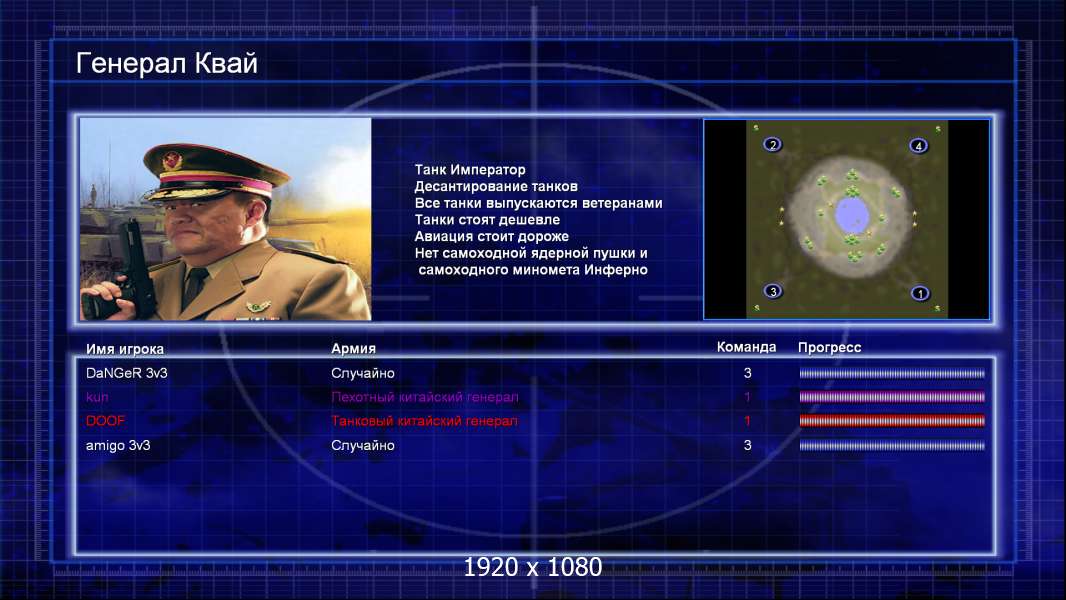 Генерал Квай

Танк Император
Десантирование танков
Все танки выпускаются ветеранами
Танки стоят дешевле
Авиация стоит дороже
Нет самоходной ядерной пушки и самоходного миномета Инферно

2
4
3
1

| Имя игрока | Армия | Команда | Прогресс |
|---|---|---|---|
| DaNGeR 3v3 | Случайно | 3 | |
| kun | Пехотный китайский генерал | 1 | |
| DOOF | Танковый китайский генерал | 1 | |
| amigo 3v3 | Случайно | 3 | |

1920 x 1080